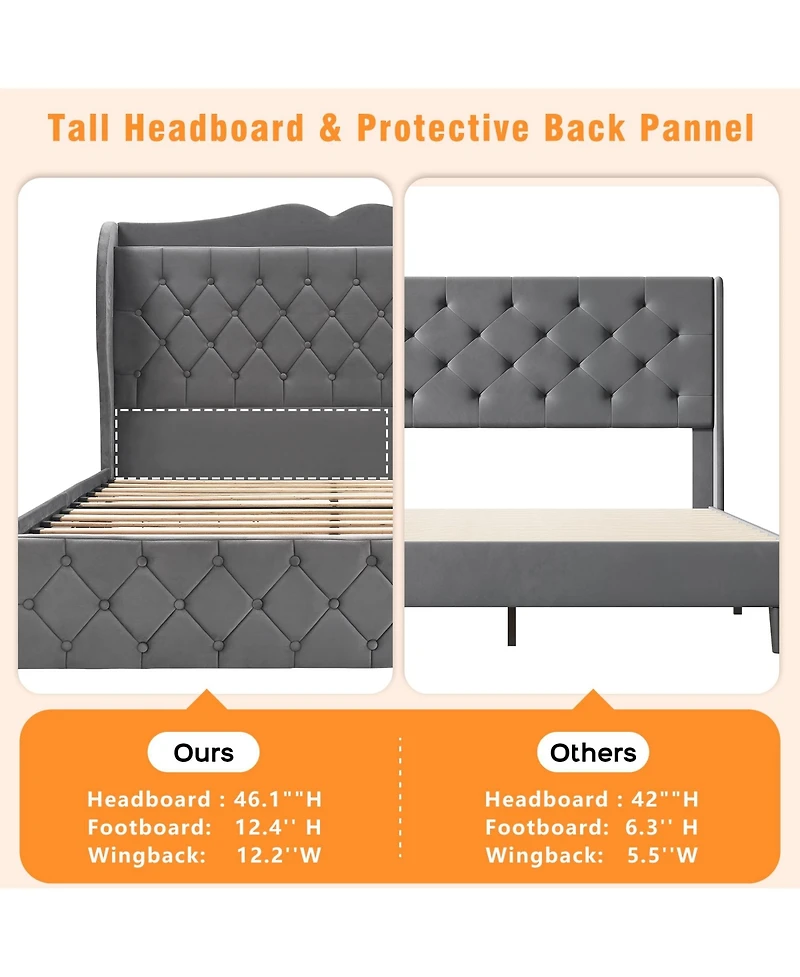 Tall Headboard & Protective Back Pannel

Ours

Headboard : 46.1""H
Footboard: 12.4'' H
Wingback: 12.2''W

Others

Headboard : 42""H
Footboard: 6.3'' H
Wingback: 5.5''W